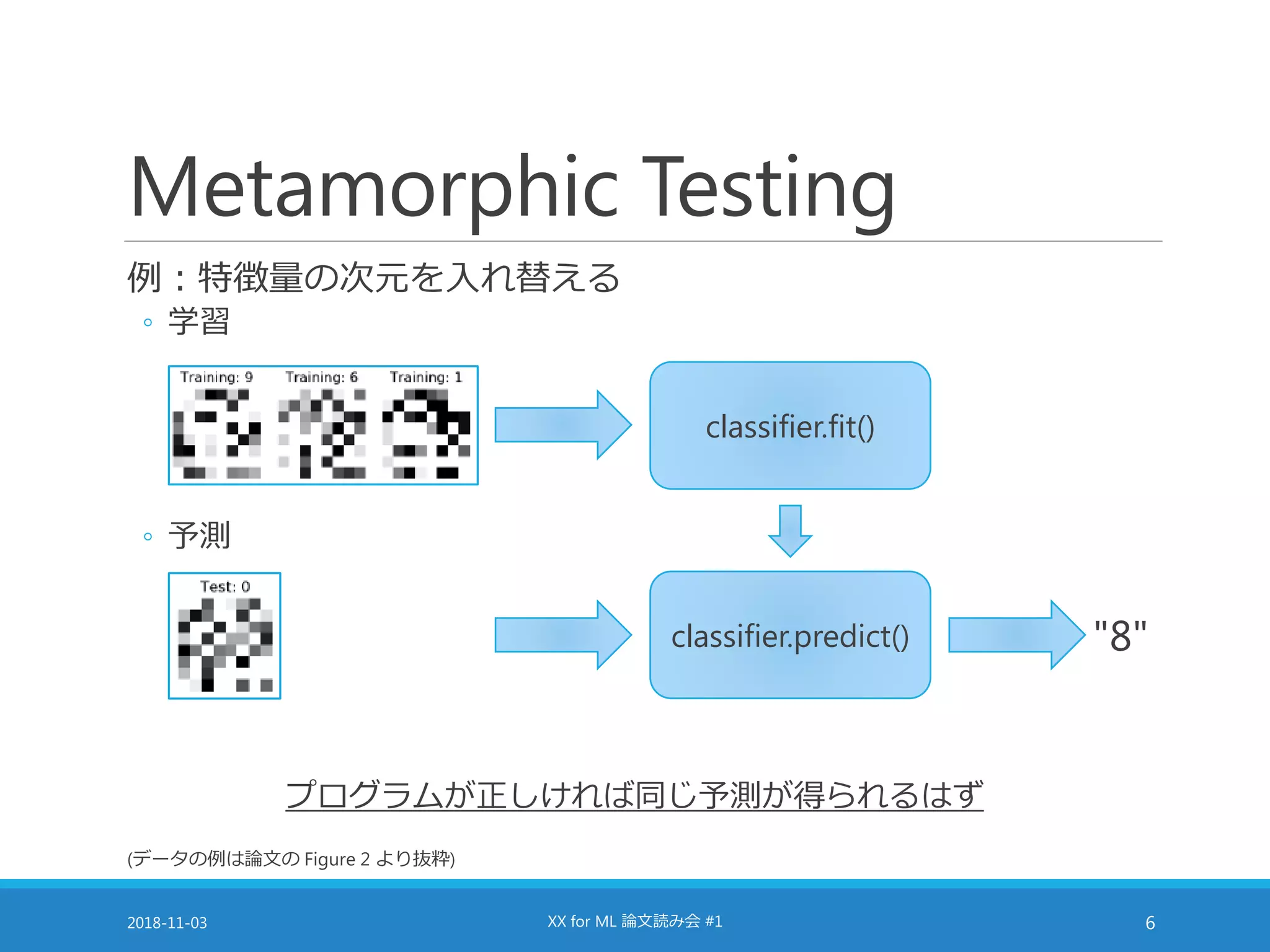 Metamorphic Testing

例：特徴量の次元を入れ替える

◦ 学習

Training: 9 Training: 6 Training: 1

classifier.fit()

◦ 予測

Test: 0

classifier.predict()

"8"

プログラムが正しければ同じ予測が得られるはず

(データの例は論文の Figure 2 より抜粋)

2018-11-03

XX for ML 論文読み会 #1

6